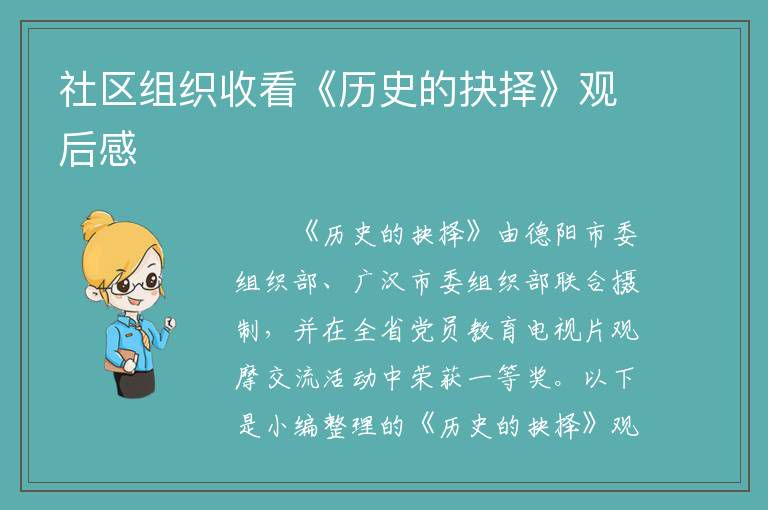 社区组织收看《历史的抉择》观后感

《历史的抉择》由德阳市委组织部、广汉市委组织部联合摄制，并在全省党员教育电视片观摩交流活动中荣获一等奖。以下是小编整理的《历史的抉择》观